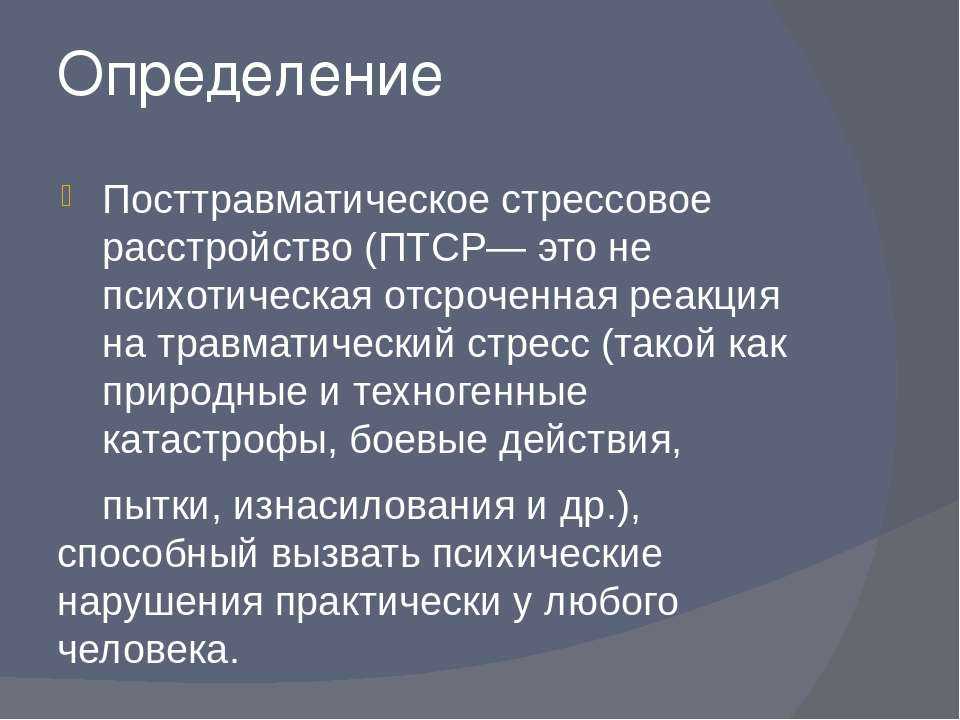 Определение

Посттравматическое стрессовое расстройство (ПТСР— это не психотическая отсроченная реакция на травматический стресс (такой как природные и техногенные катастрофы, боевые действия,

пытки, изнасилования и др.), способный вызвать психические нарушения практически у любого человека.